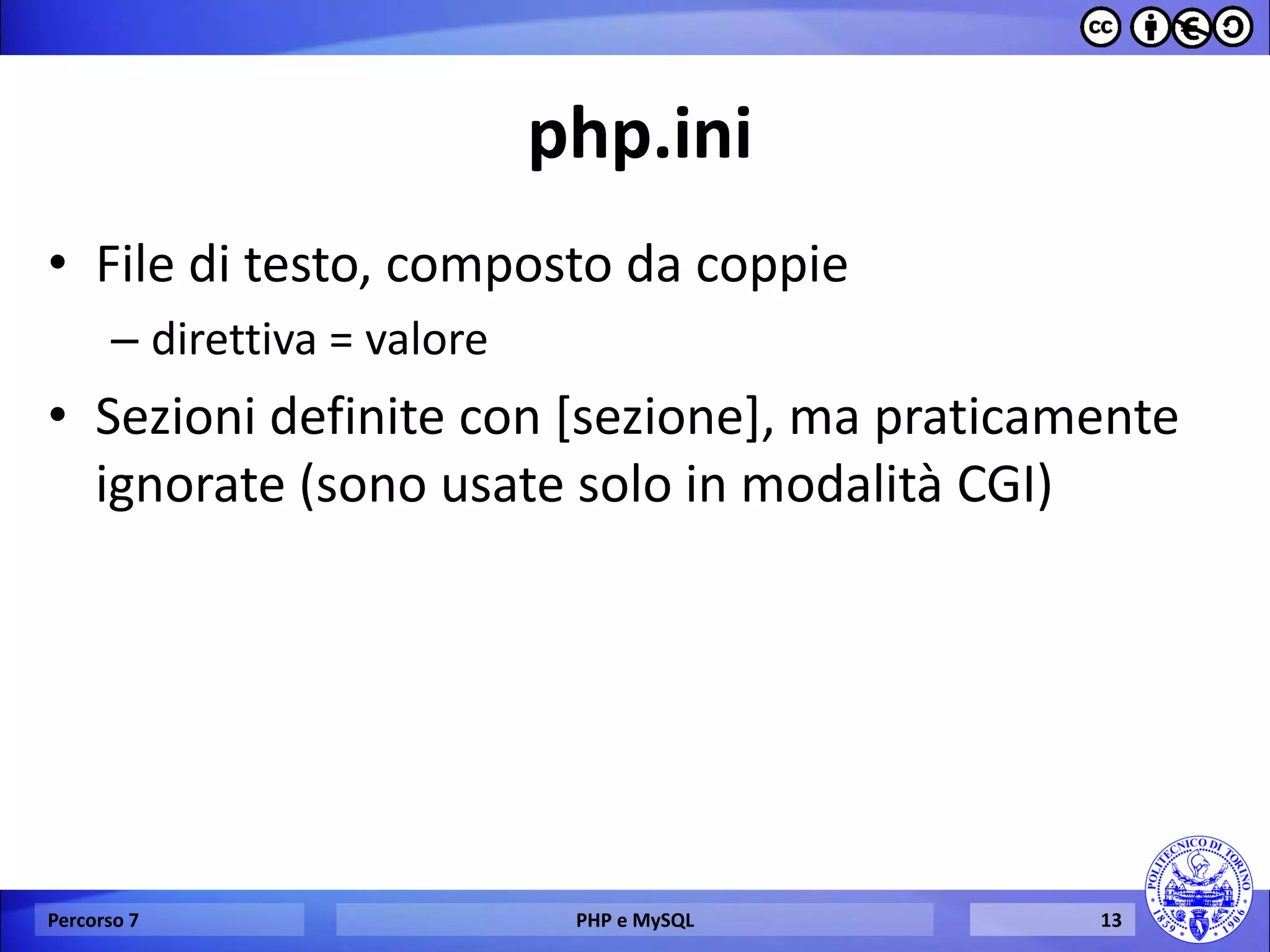 cc

php.ini

• File di testo, composto da coppie
 – direttiva = valore
• Sezioni definite con [sezione], ma praticamente ignorate (sono usate solo in modalità CGI)

Percorso 7
PHP e MySQL
13

POLITECNICO DI TORINO
1859 1906